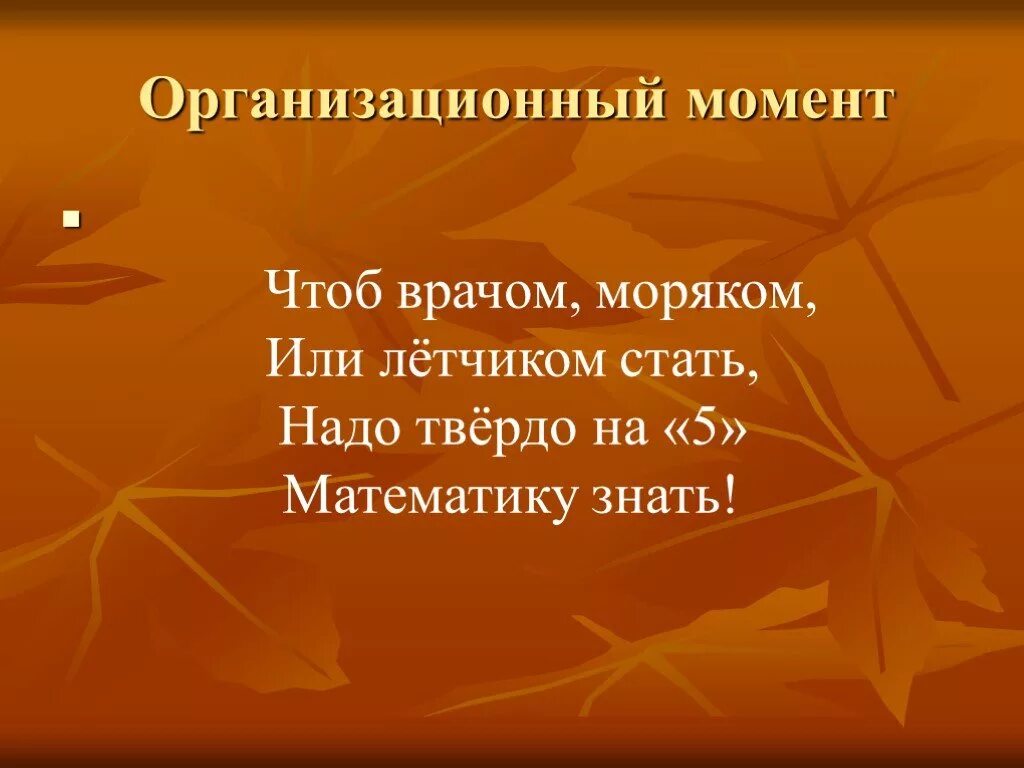 Организационный момент

Чтоб врачом, моряком,
Или лётчиком стать,
Надо твёрдо на «5»
Математику знать!